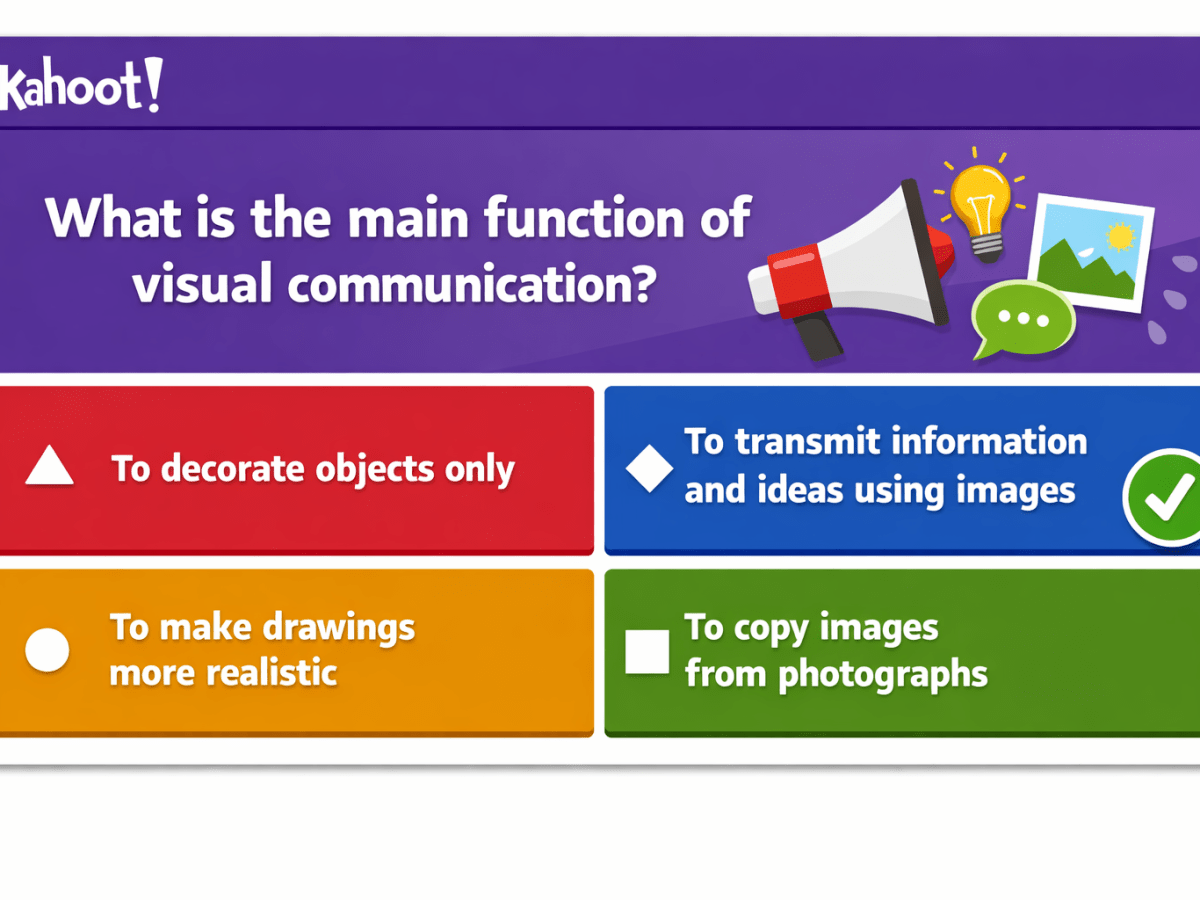 Kahoot!

What is the main function of visual communication?

To decorate objects only

To transmit information and ideas using images

To make drawings more realistic

To copy images from photographs